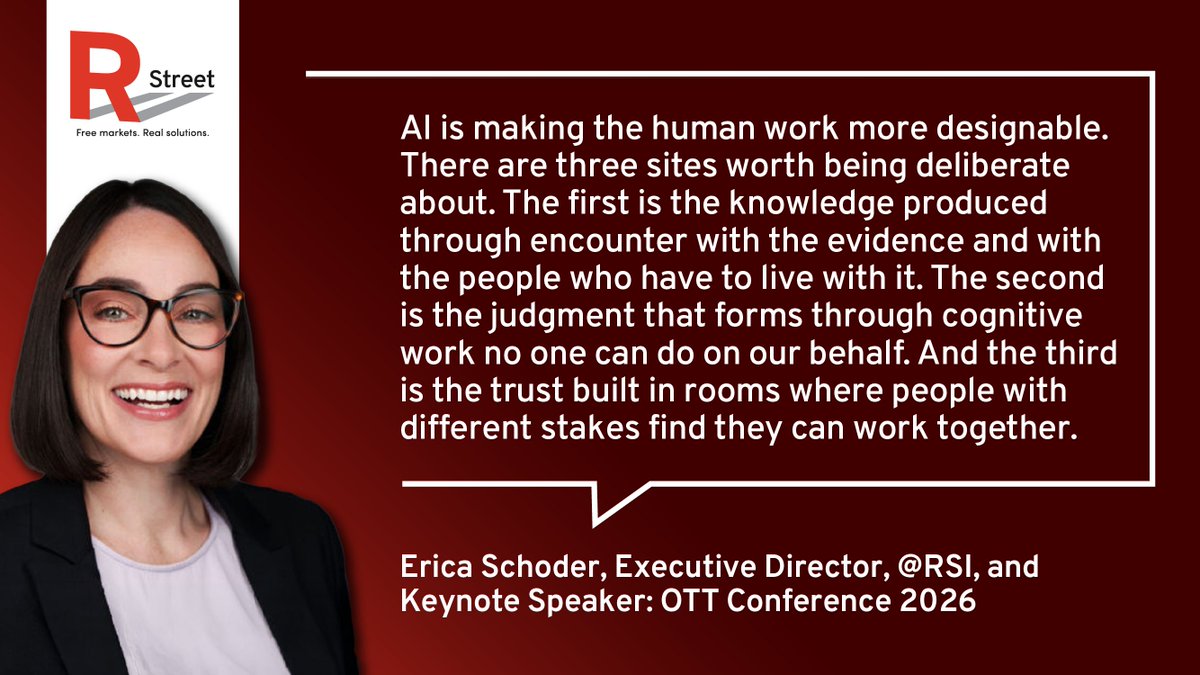 R Street
Free markets. Real solutions.

AI is making the human work more designable. There are three sites worth being deliberate about. The first is the knowledge produced through encounter with the evidence and with the people who have to live with it. The second is the judgment that forms through cognitive work no one can do on our behalf. And the third is the trust built in rooms where people with different stakes find they can work together.

Erica Schoder, Executive Director, @RSI, and Keynote Speaker: OTT Conference 2026